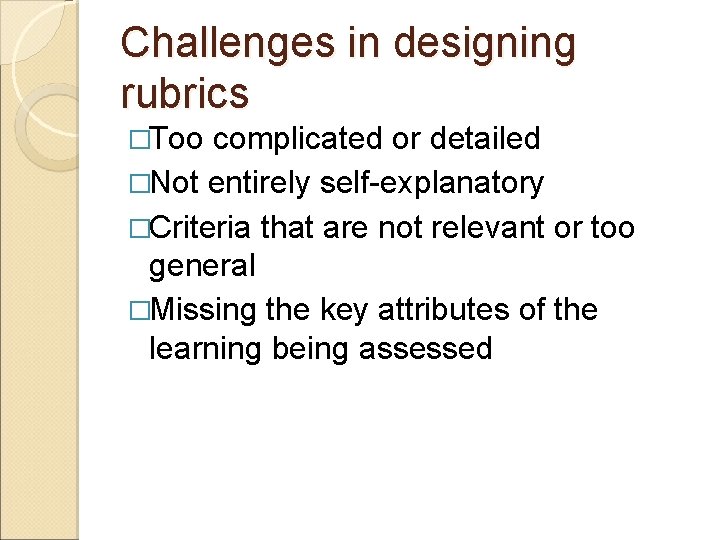 Challenges in designing rubrics

□Too complicated or detailed

□Not entirely self-explanatory

□Criteria that are not relevant or too general

□Missing the key attributes of the learning being assessed